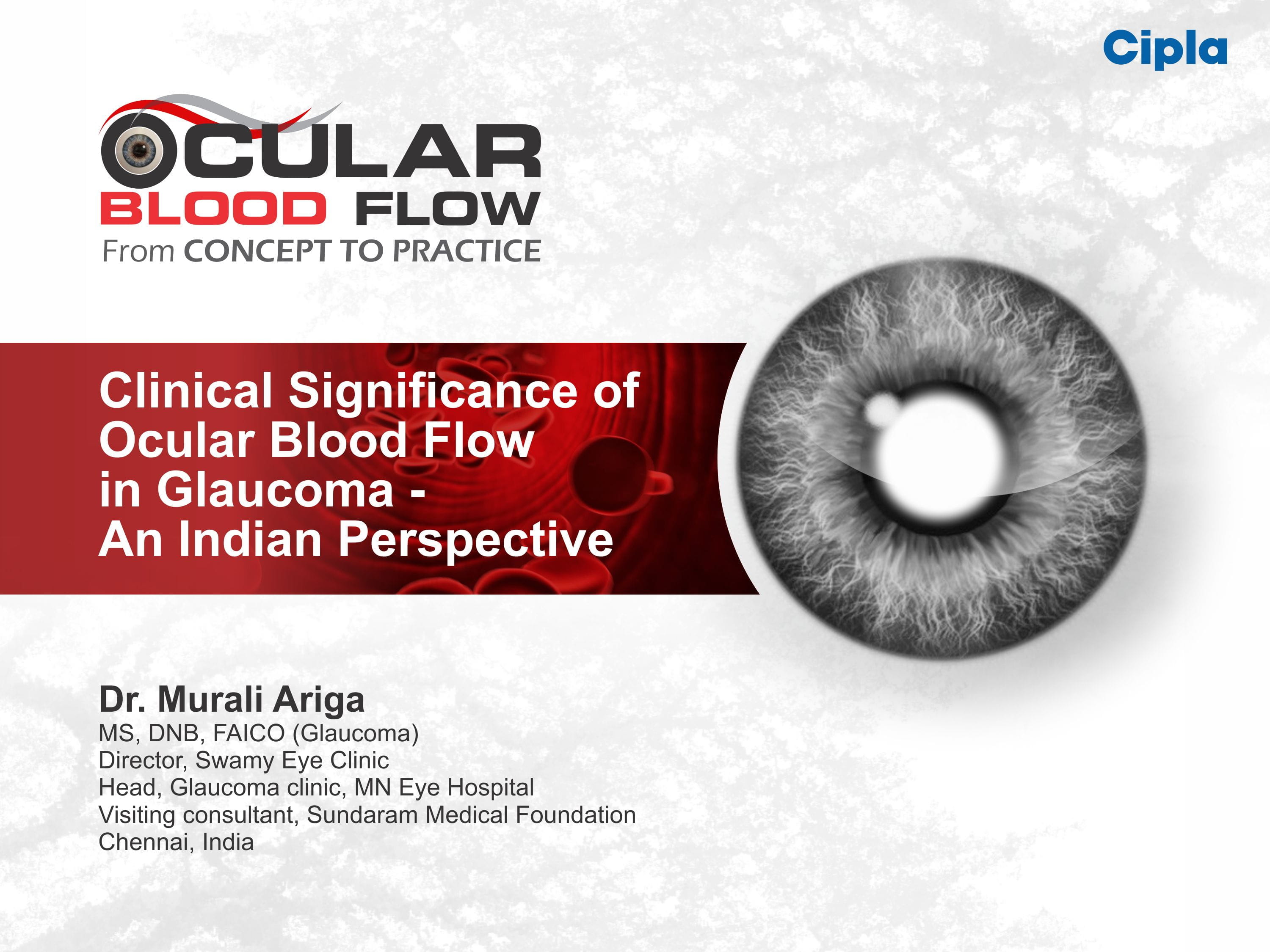 Cipla

OCULAR
BLOOD FLOW
From CONCEPT TO PRACTICE

Clinical Significance of Ocular Blood Flow in Glaucoma - An Indian Perspective

Dr. Murali Ariga
MS, DNB, FAICO (Glaucoma)
Director, Swamy Eye Clinic
Head, Glaucoma clinic, MN Eye Hospital
Visiting consultant, Sundaram Medical Foundation
Chennai, India